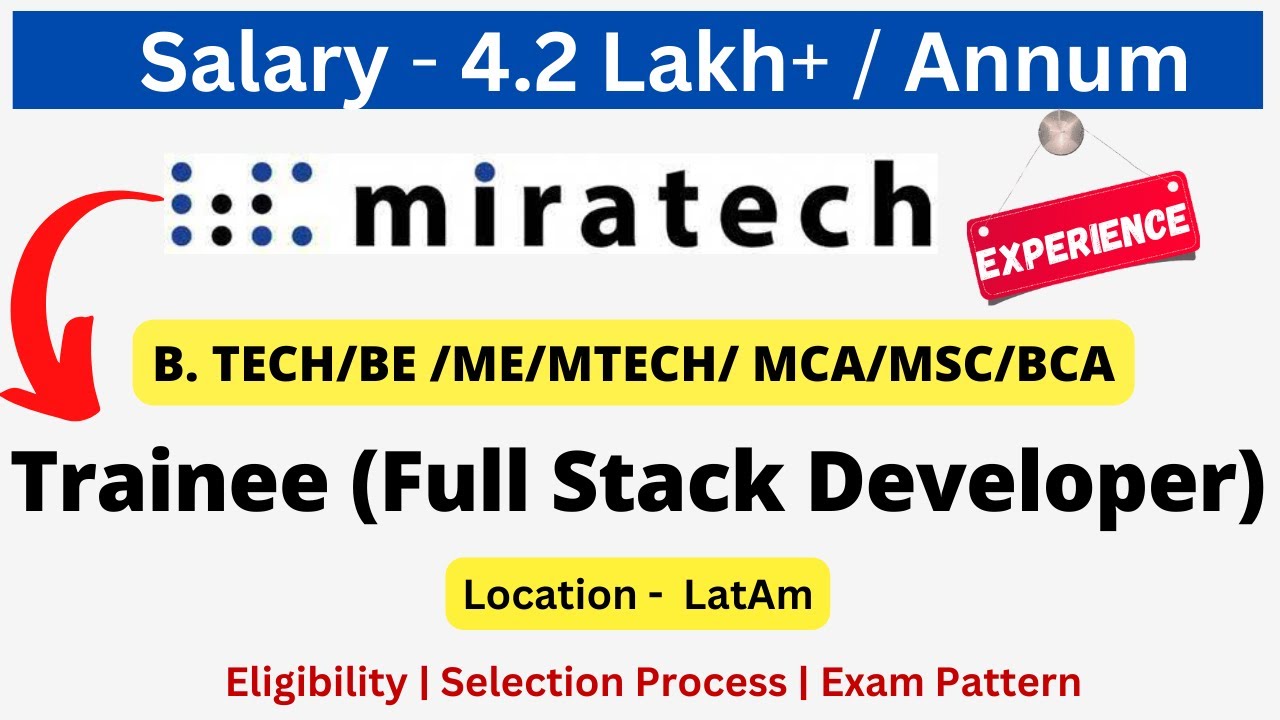 Salary - 4.2 Lakh+ / Annum

miratech

EXPERIENCE

B. TECH/BE /ME/MTECH/ MCA/MSC/BCA

Trainee (Full Stack Developer)

Location - LatAm

Eligibility | Selection Process | Exam Pattern